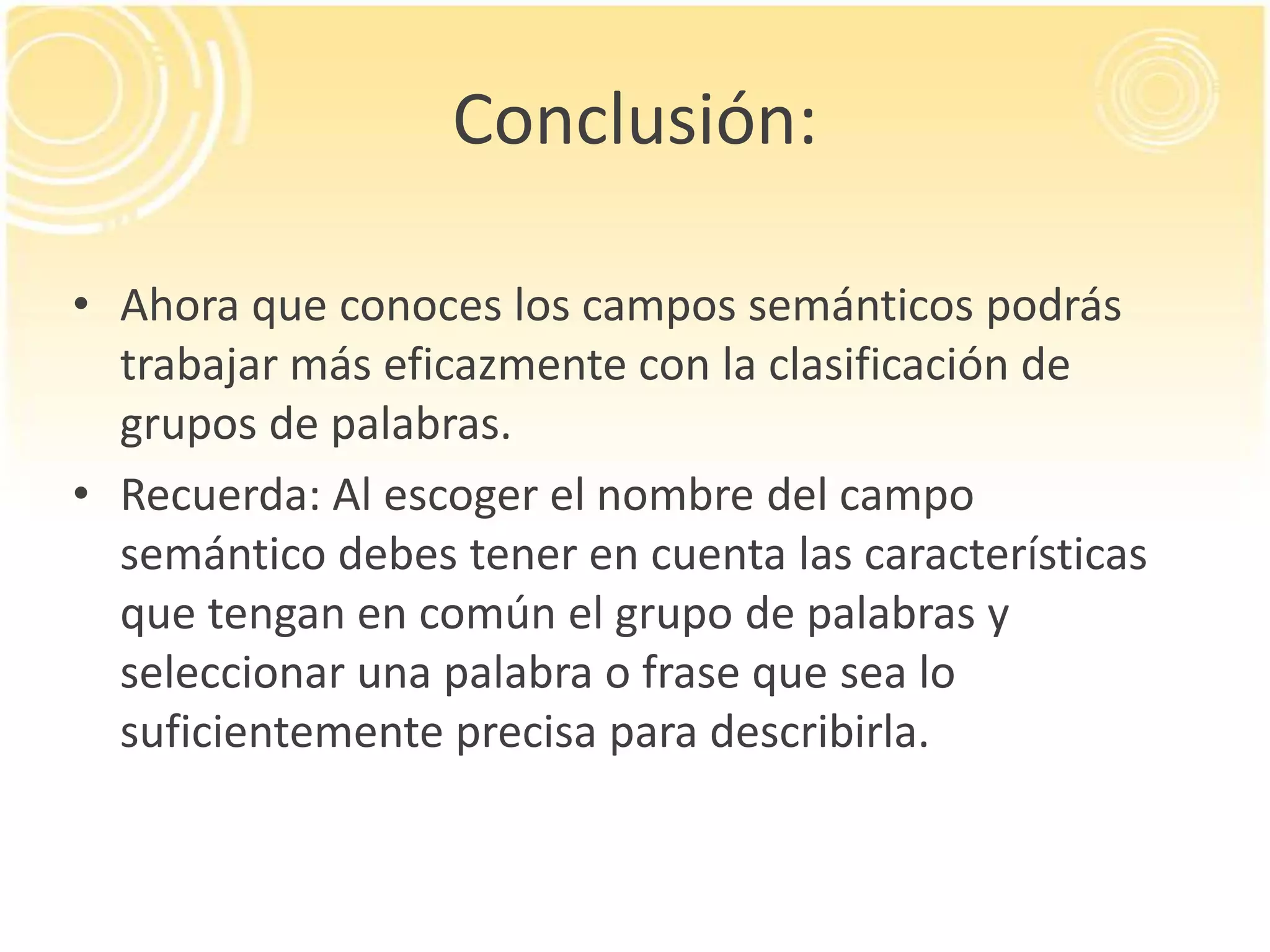 Conclusión:

• Ahora que conoces los campos semánticos podrás trabajar más eficazmente con la clasificación de grupos de palabras.

• Recuerda: Al escoger el nombre del campo semántico debes tener en cuenta las características que tengan en común el grupo de palabras y seleccionar una palabra o frase que sea lo suficientemente precisa para describirla.